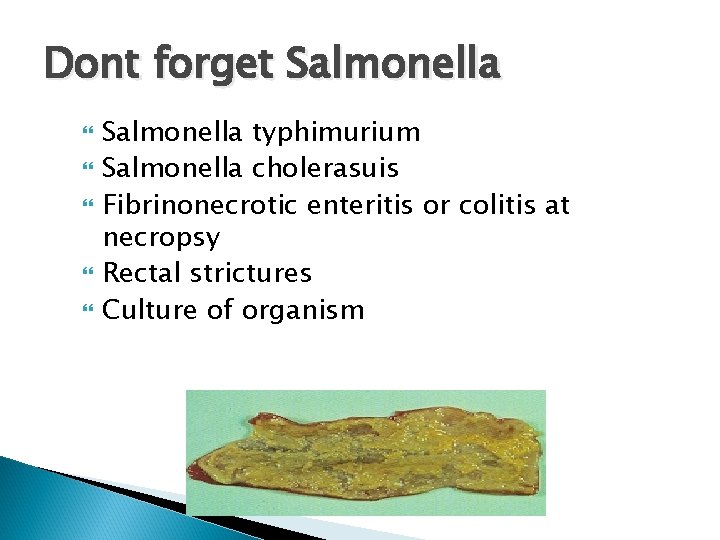 Dont forget Salmonella

- Salmonella typhimurium
- Salmonella cholerasuis
- Fibrinonecrotic enteritis or colitis at necropsy
- Rectal strictures
- Culture of organism